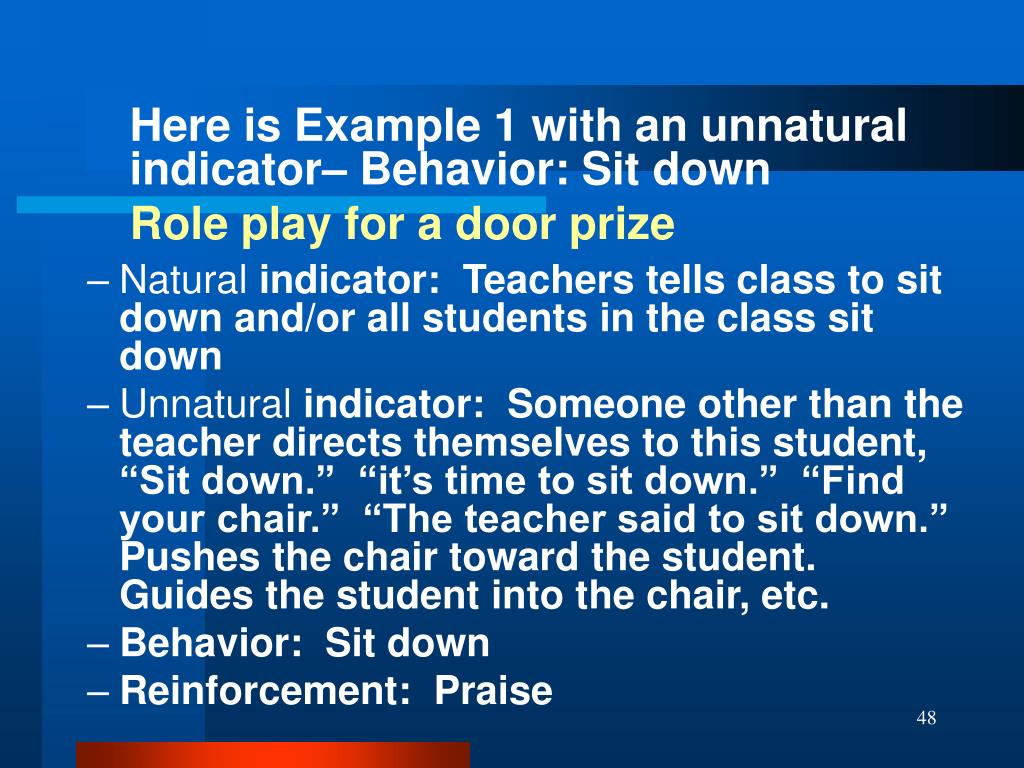 Here is Example 1 with an unnatural indicator– Behavior: Sit down

Role play for a door prize

– Natural indicator: Teachers tells class to sit down and/or all students in the class sit down

– Unnatural indicator: Someone other than the teacher directs themselves to this student, “Sit down.” “it’s time to sit down.” “Find your chair.” “The teacher said to sit down.” Pushes the chair toward the student. Guides the student into the chair, etc.

– Behavior: Sit down

– Reinforcement: Praise

48